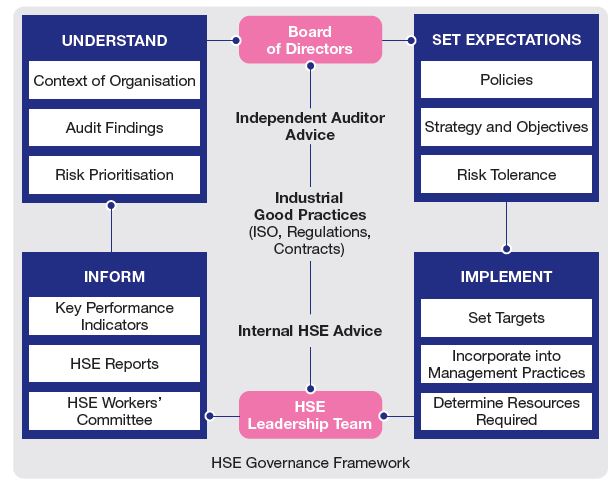 UNDERSTAND

Context of Organisation

Audit Findings

Risk Prioritisation

Board of Directors

SET EXPECTATIONS

Policies

Strategy and Objectives

Risk Tolerance

Independent Auditor Advice

Industrial Good Practices (ISO, Regulations, Contracts)

Internal HSE Advice

INFORM

Key Performance Indicators

HSE Reports

HSE Workers' Committee

HSE Leadership Team

IMPLEMENT

Set Targets

Incorporate into Management Practices

Determine Resources Required

HSE Governance Framework